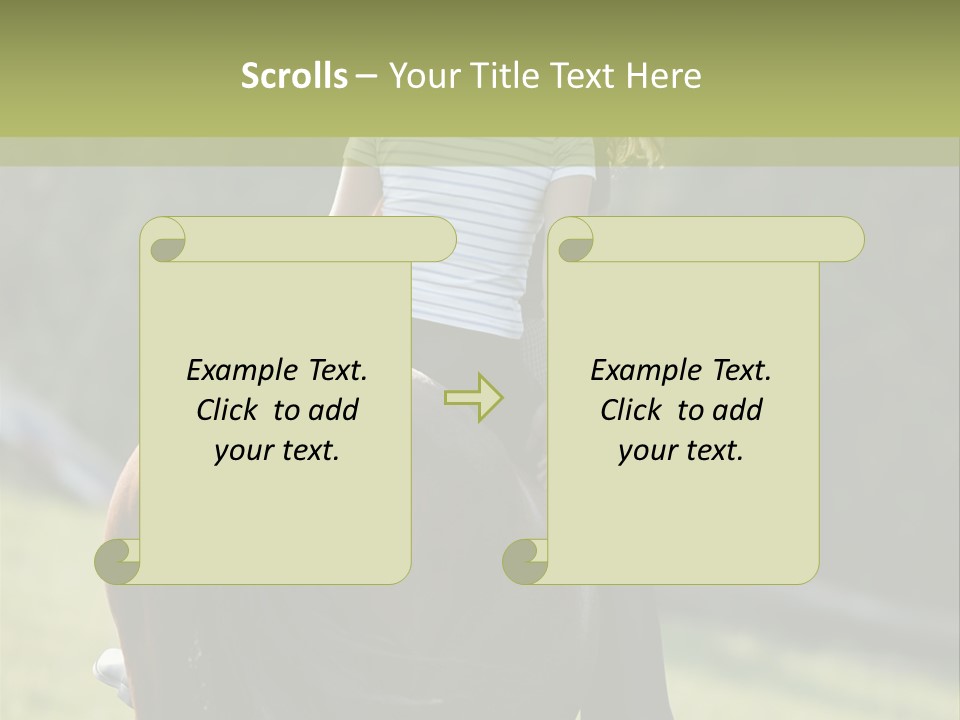 Scrolls – Your Title Text Here

Example Text. Click to add your text.

Example Text. Click to add your text.